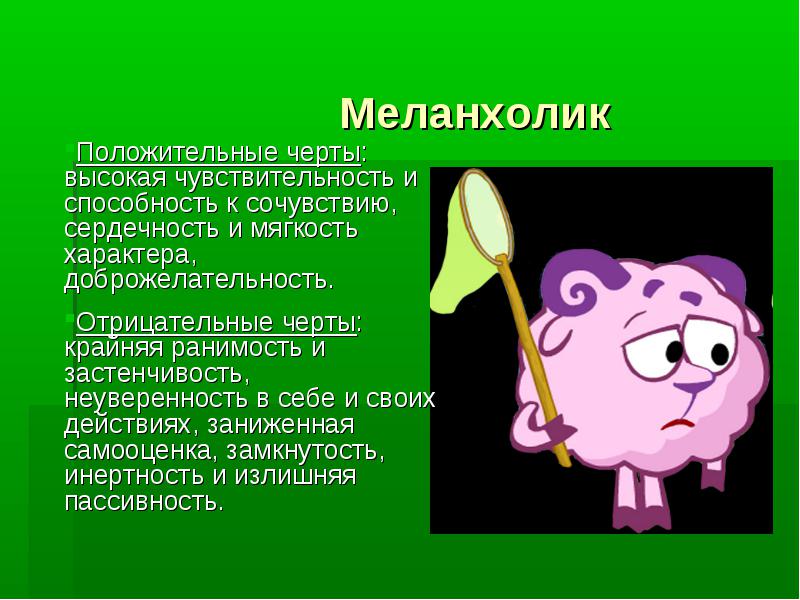 Меланхолик

Положительные черты: высокая чувствительность и способность к сочувствию, сердечность и мягкость характера, доброжелательность.

Отрицательные черты: крайняя ранимость и застенчивость, неуверенность в себе и своих действиях, заниженная самооценка, замкнутость, инертность и излишняя пассивность.